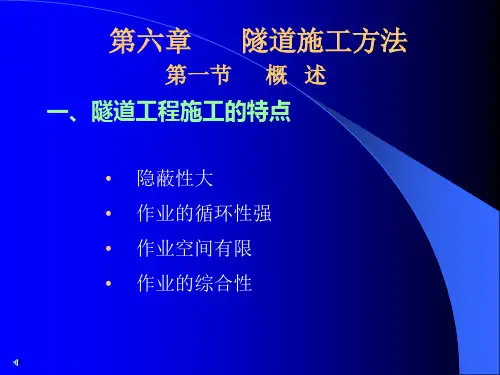 第六章　　隧道施工方法

第一节　　概　述

一、隧道工程施工的特点

• 隐蔽性大
• 作业的循环性强
• 作业空间有限
• 作业的综合性